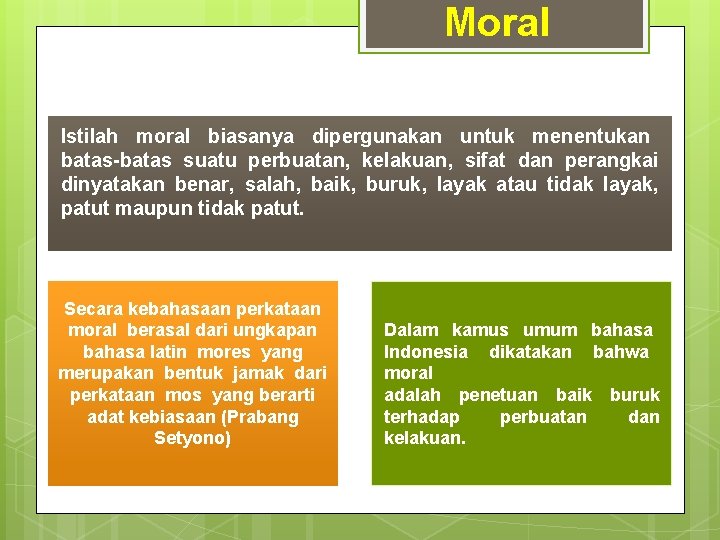 Moral

Istilah moral biasanya dipergunakan untuk menentukan batas-batas suatu perbuatan, kelakuan, sifat dan perangkai dinyatakan benar, salah, baik, buruk, layak atau tidak layak, patut maupun tidak patut.

Secara kebahasaan perkataan moral berasal dari ungkapan bahasa latin mores yang merupakan bentuk jamak dari perkataan mos yang berarti adat kebiasaan (Prabang Setyono)

Dalam kamus umum bahasa Indonesia dikatakan bahwa moral
adalah penetuan baik buruk terhadap perbuatan dan kelakuan.